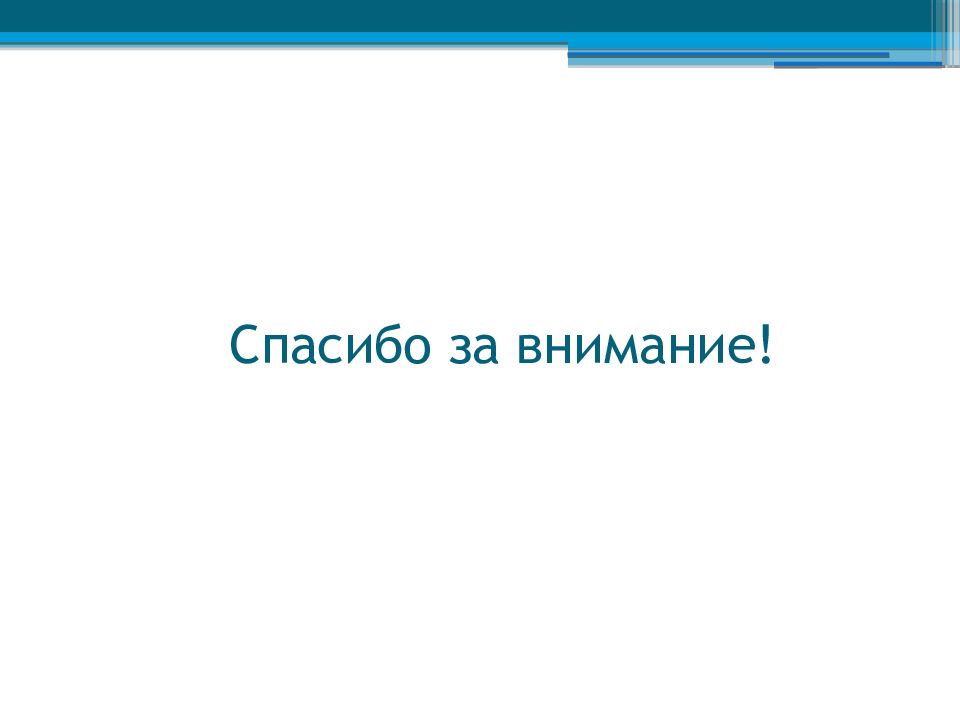 Спасибо за внимание!